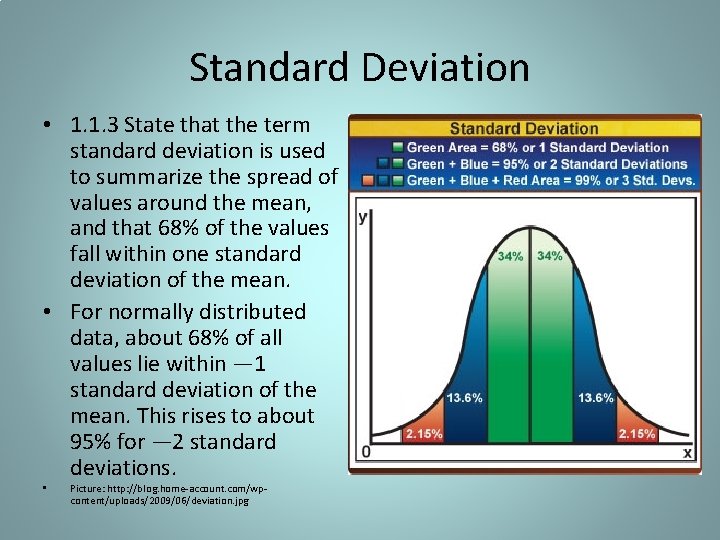 Standard Deviation

• 1.1.3 State that the term standard deviation is used to summarize the spread of values around the mean, and that 68% of the values fall within one standard deviation of the mean.

• For normally distributed data, about 68% of all values lie within —1 standard deviation of the mean. This rises to about 95% for —2 standard deviations.

• Picture: http://blog.home-account.com/wp-content/uploads/2009/06/deviation.jpg

Standard Deviation
Green Area = 68% or 1 Standard Deviation
Green + Blue = 95% or 2 Standard Deviations
Green + Blue + Red Area = 99% or 3 Std. Devs.

y
34% 34%
13.6% 13.6%
2.15% 2.15%
0
x